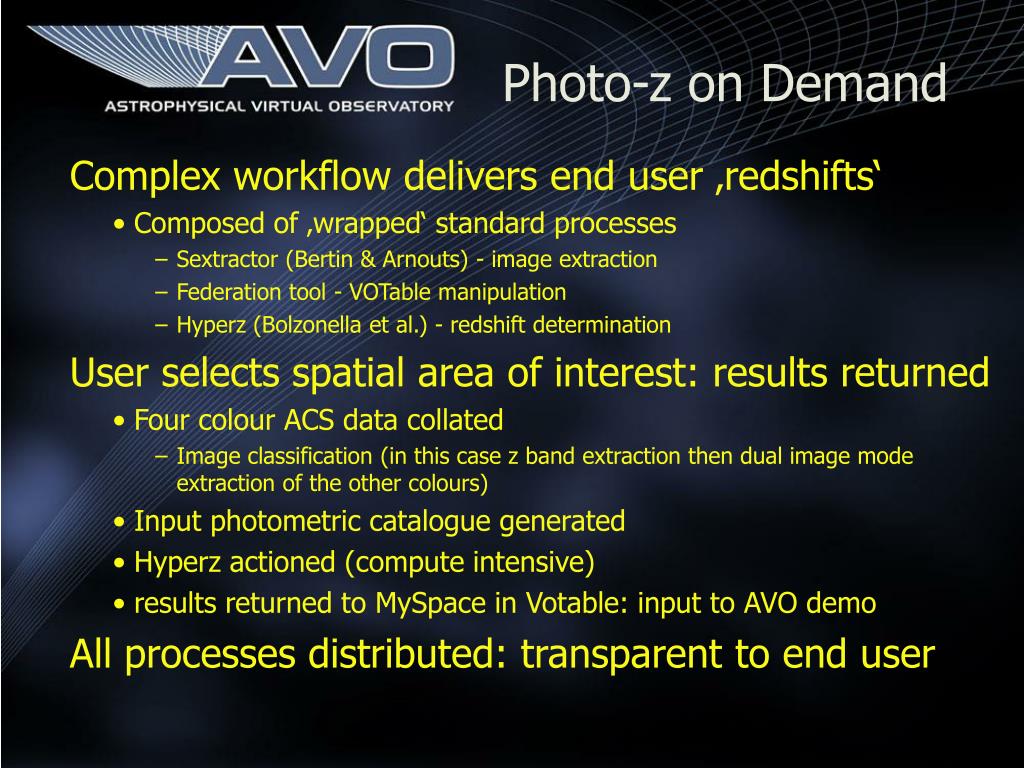 AVO
ASTROPHYSICAL VIRTUAL OBSERVATORY

Photo-z on Demand

Complex workflow delivers end user ‚redshifts‘

• Composed of ‚wrapped‘ standard processes
– Sextractor (Bertin & Arnouts) - image extraction
– Federation tool - VOTable manipulation
– Hyperz (Bolzonella et al.) - redshift determination

User selects spatial area of interest: results returned

• Four colour ACS data collated
– Image classification (in this case z band extraction then dual image mode extraction of the other colours)
• Input photometric catalogue generated
• Hyperz actioned (compute intensive)
• results returned to MySpace in Votable: input to AVO demo

All processes distributed: transparent to end user